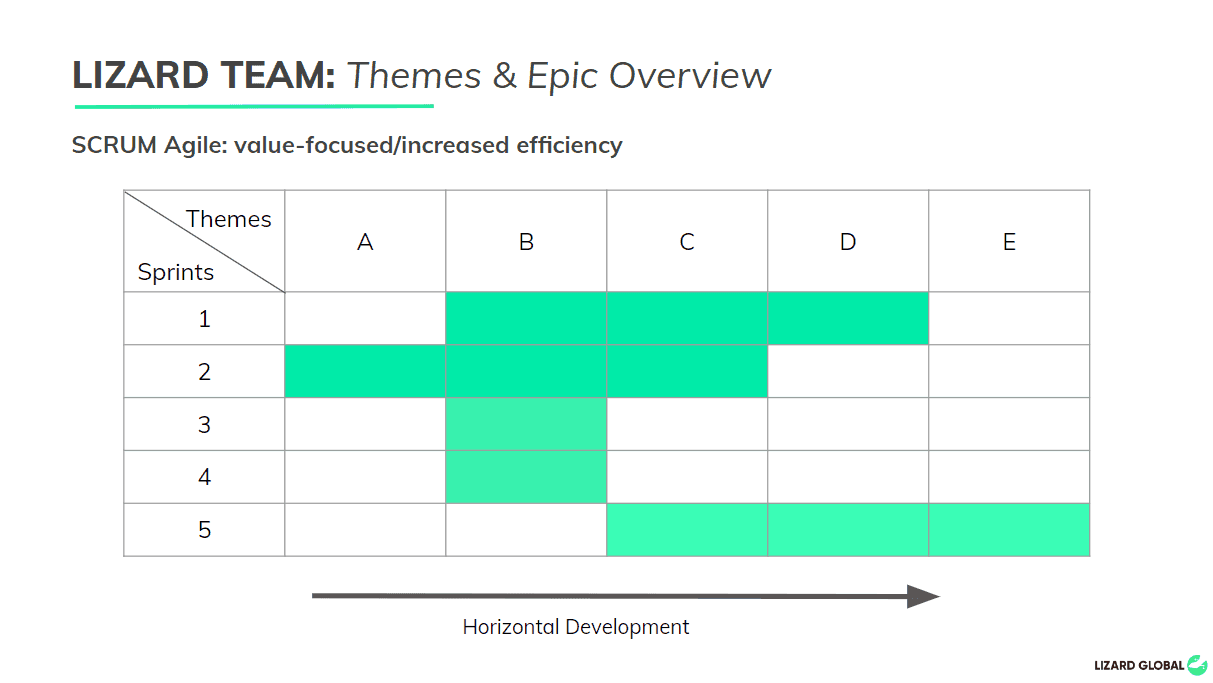 LIZARD TEAM: Themes & Epic Overview

SCRUM Agile: value-focused/increased efficiency

| Themes / Sprints | A | B | C | D | E |
|---|---|---|---|---|---|
| 1 | | | | | |
| 2 | | | | | |
| 3 | | | | | |
| 4 | | | | | |
| 5 | | | | | |

Horizontal Development

LIZARD GLOBAL